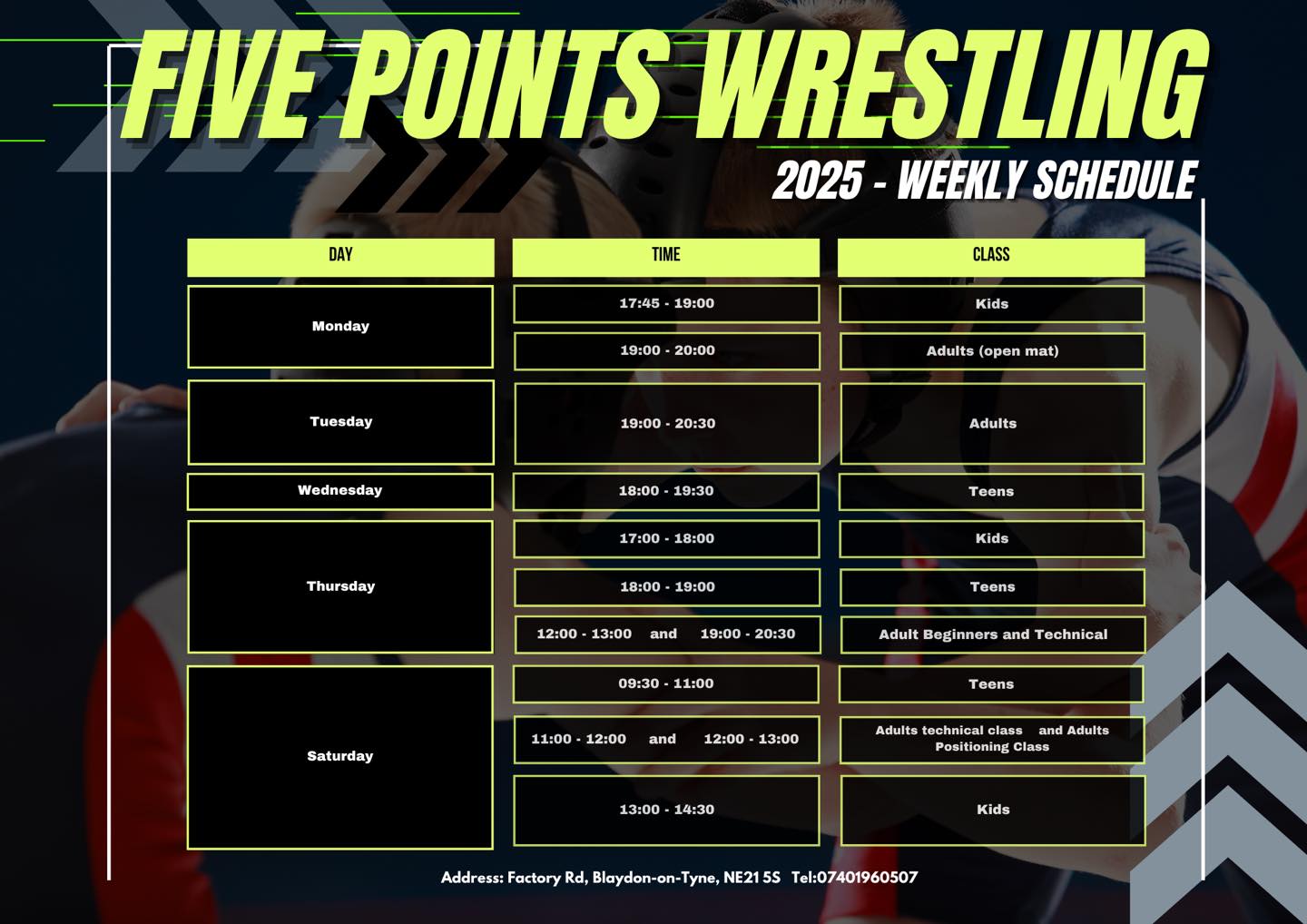 FIVE POINTS WRESTLING

2025 - WEEKLY SCHEDULE

| DAY | TIME | CLASS |
|---|---|---|
| Monday | 17:45 - 19:00 | Kids |
| | 19:00 - 20:00 | Adults (open mat) |
| Tuesday | 19:00 - 20:30 | Adults |
| Wednesday | 18:00 - 19:30 | Teens |
| Thursday | 17:00 - 18:00 | Kids |
| | 18:00 - 19:00 | Teens |
| | 12:00 - 13:00 and 19:00 - 20:30 | Adult Beginners and Technical |
| Saturday | 09:30 - 11:00 | Teens |
| | 11:00 - 12:00 and 12:00 - 13:00 | Adults technical class and Adults Positioning Class |
| | 13:00 - 14:30 | Kids |

Address: Factory Rd, Blaydon-on-Tyne, NE21 5S Tel:07401960507